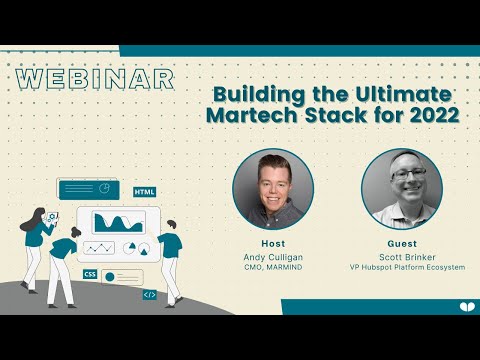 WEBINAR

Building the Ultimate Martech Stack for 2022

HTML

CSS

</>

Host
Andy Culligan
CMO, MARMIND

Guest
Scott Brinker
VP Hubspot Platform Ecosystem